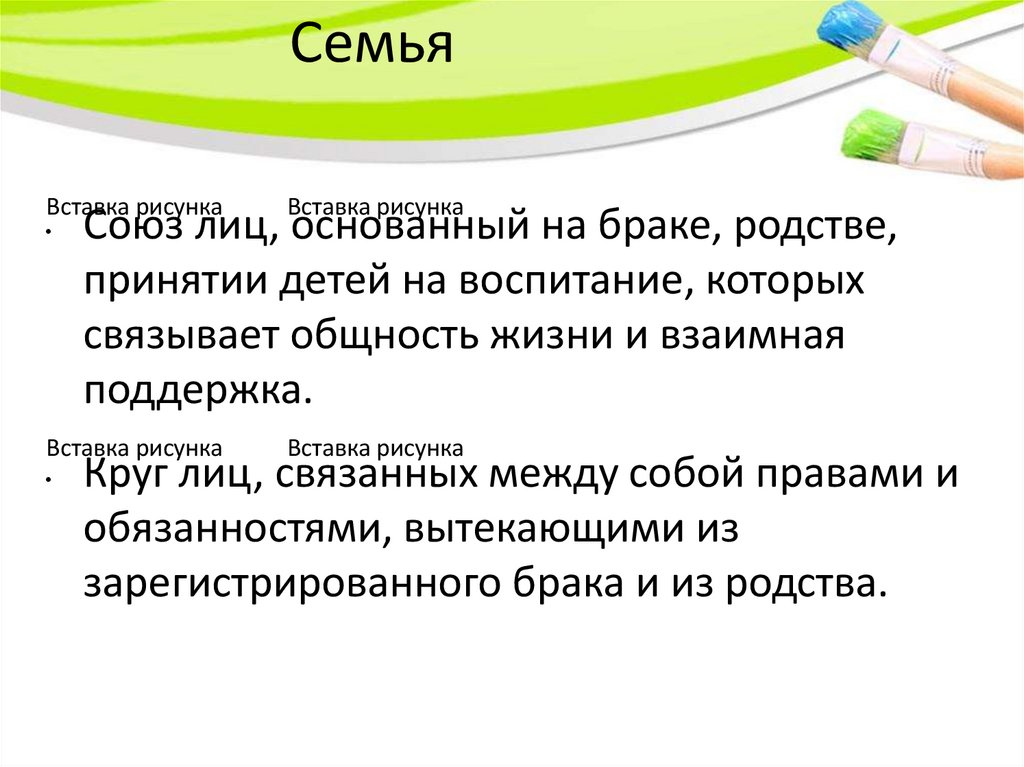 Семья

Вставка рисунка Вставка рисунка

• Союз лиц, основанный на браке, родстве, принятии детей на воспитание, которых связывает общность жизни и взаимная поддержка.

Вставка рисунка Вставка рисунка

• Круг лиц, связанных между собой правами и обязанностями, вытекающими из зарегистрированного брака и из родства.